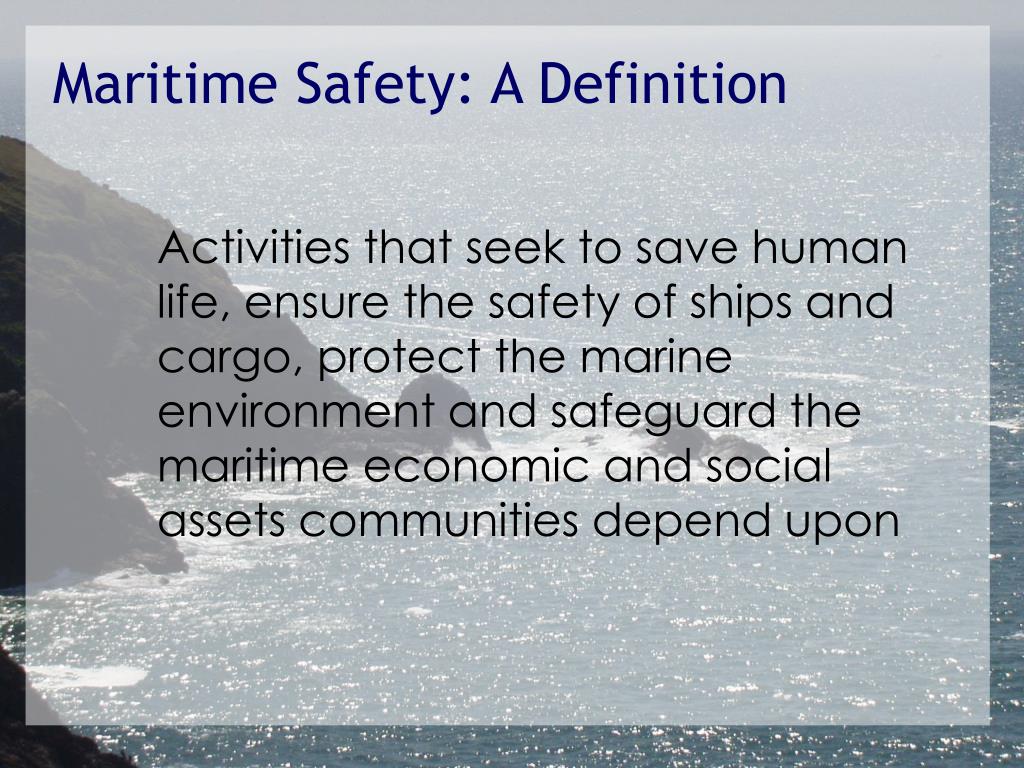 Maritime Safety: A Definition

Activities that seek to save human life, ensure the safety of ships and cargo, protect the marine environment and safeguard the maritime economic and social assets communities depend upon